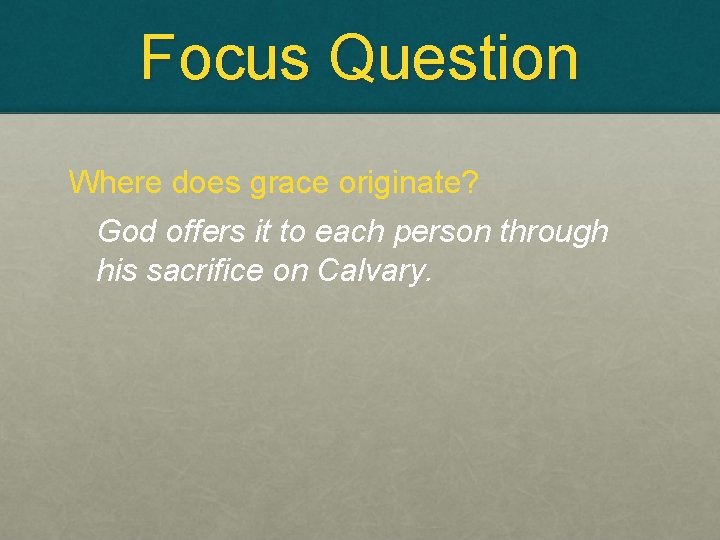 Focus Question

Where does grace originate?

God offers it to each person through his sacrifice on Calvary.